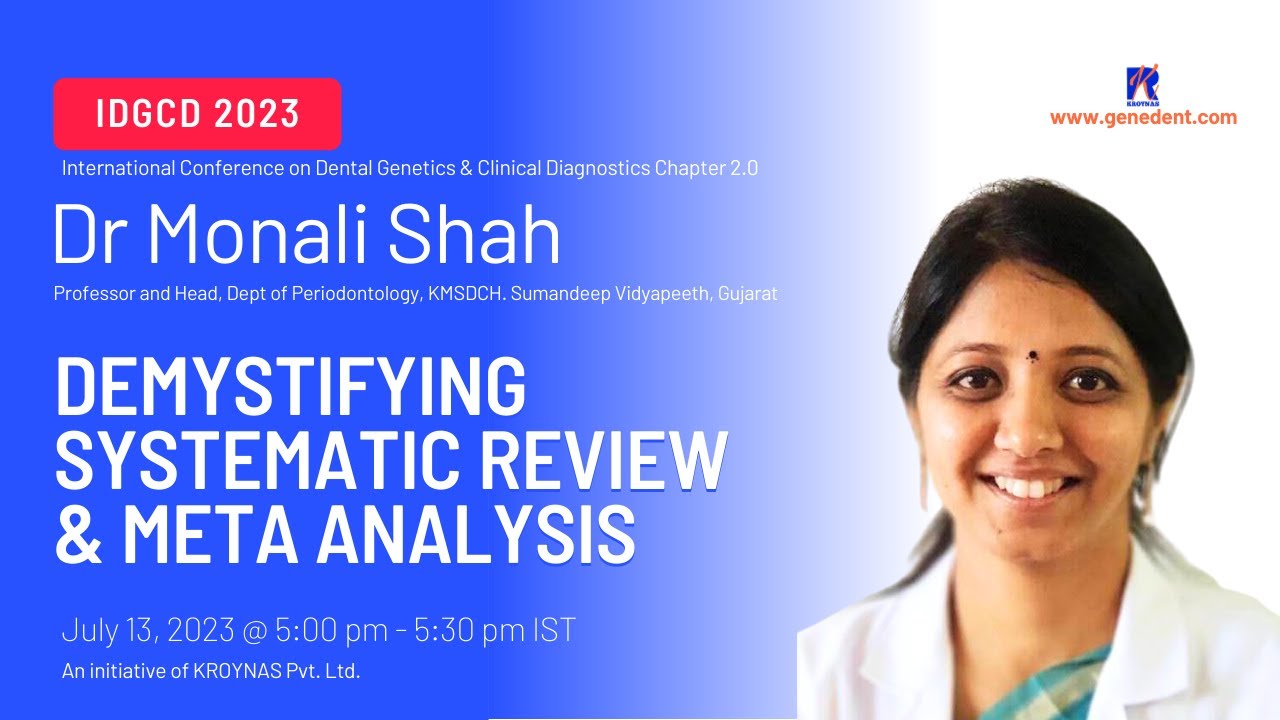 IDGCD 2023

International Conference on Dental Genetics & Clinical Diagnostics Chapter 2.0

Dr Monali Shah

Professor and Head, Dept of Periodontology, KMSDCH. Sumandeep Vidyapeeth, Gujarat

DEMYSTIFYING SYSTEMATIC REVIEW & META ANALYSIS

July 13, 2023 @ 5:00 pm - 5:30 pm IST

An initiative of KROYNAS Pvt. Ltd.

KROYNAS

www.genedent.com